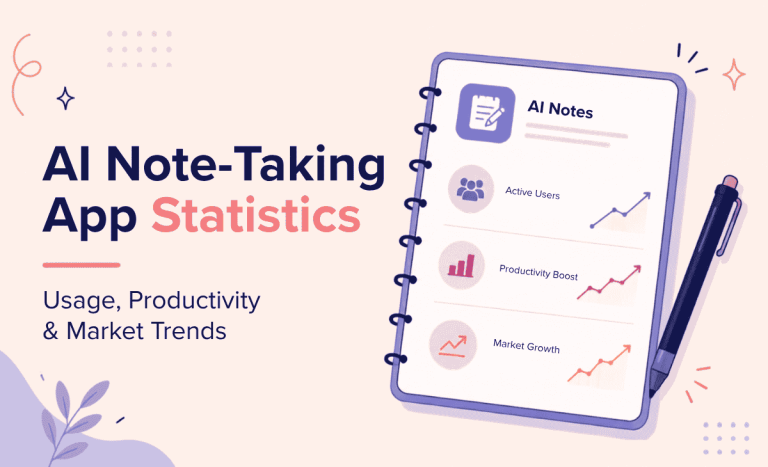 AI Note-Taking App Statistics

Usage, Productivity & Market Trends

AI Notes

Active Users

Productivity Boost

Market Growth